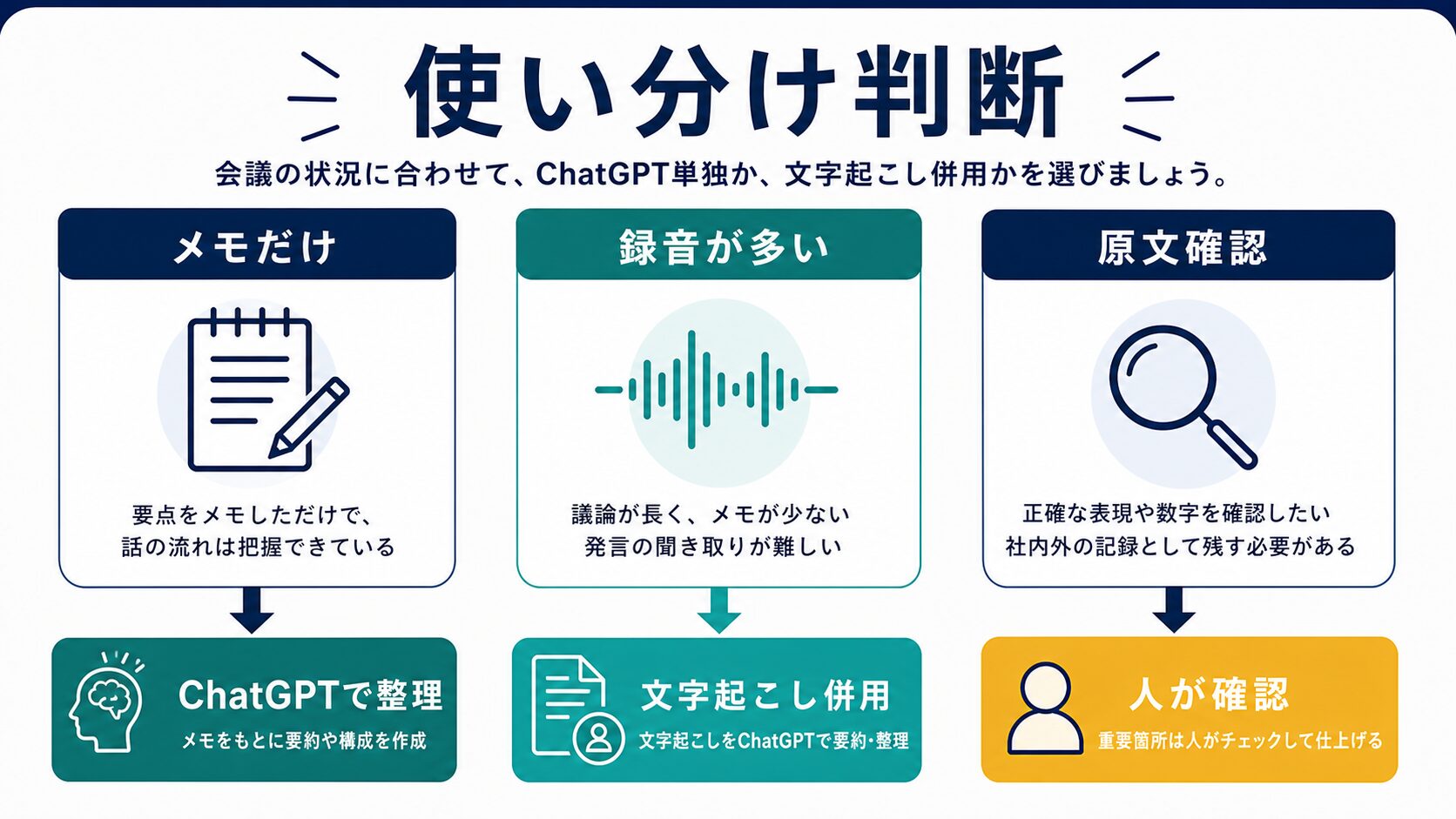 使い分け判断

会議の状況に合わせて、ChatGPT単独か、文字起こし併用かを選びましょう。

メモだけ

要点をメモしただけで、
話の流れは把握できている

ChatGPTで整理
メモをもとに要約や構成を作成

録音が多い

議論が長く、メモが少ない
発言の聞き取りが難しい

文字起こし併用
文字起こしをChatGPTで要約・整理

原文確認

正確な表現や数字を確認したい
社内外の記録として残す必要がある

人が確認
重要箇所は人がチェックして仕上げる